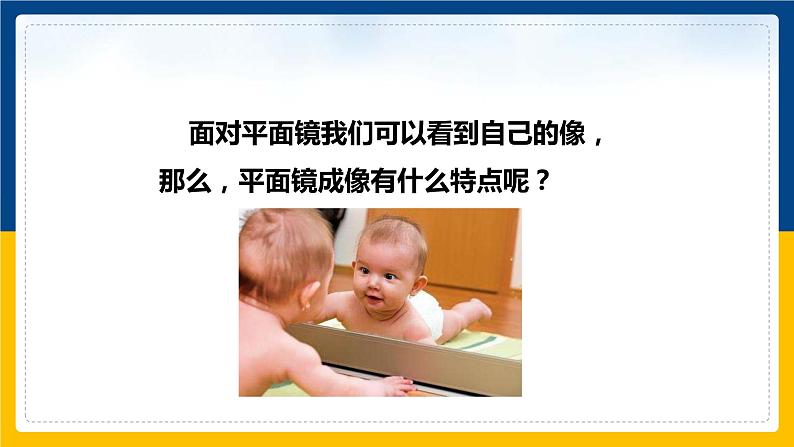 面对平面镜我们可以看到自己的像，那么，平面镜成像有什么特点呢？